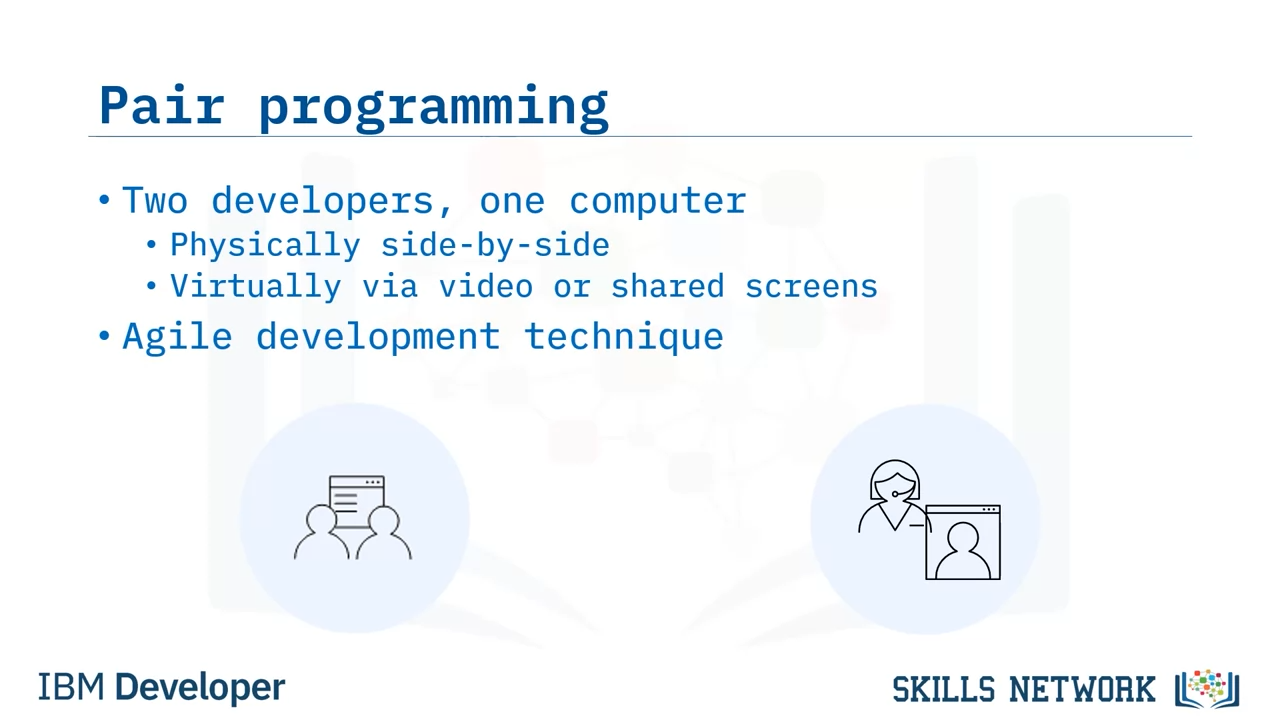 Pair programming

• Two developers, one computer
  • Physically side-by-side
  • Virtually via video or shared screens
• Agile development technique

IBM Developer

SKILLS NETWORK